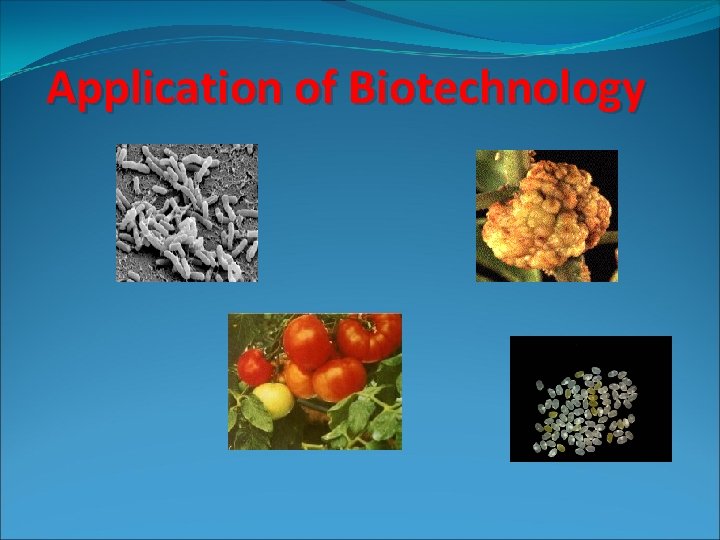 Application of Biotechnology